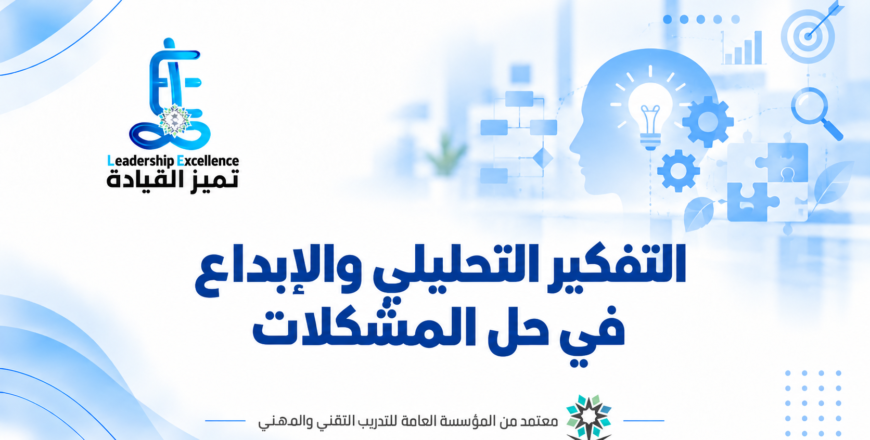 Leadership Excellence
تميز القيادة

التفكير التحليلي والإبداع في حل المشكلات

معتمد من المؤسسة العامة للتدريب التقني والمهني